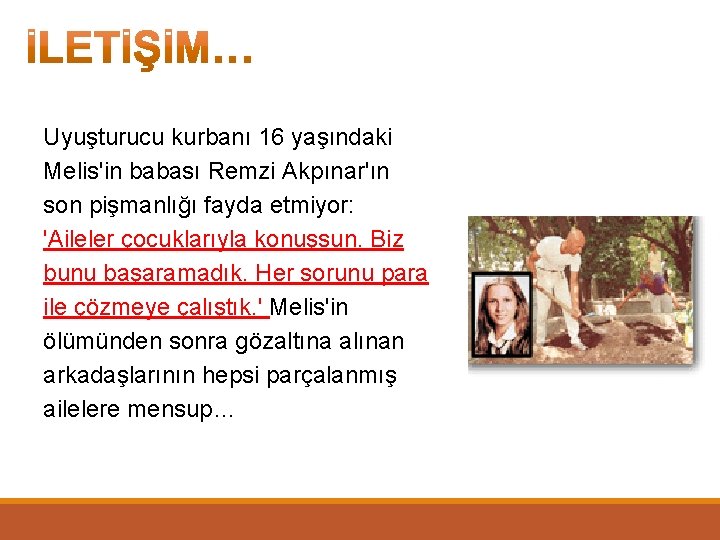 İLETİŞİM…

Uyuşturucu kurbanı 16 yaşındaki Melis'in babası Remzi Akpınar'ın son pişmanlığı fayda etmiyor: 'Aileler çocuklarıyla konuşsun. Biz bunu başaramadık. Her sorunu para ile çözmeye çalıştık.' Melis'in ölümünden sonra gözaltına alınan arkadaşlarının hepsi parçalanmış ailelere mensup…